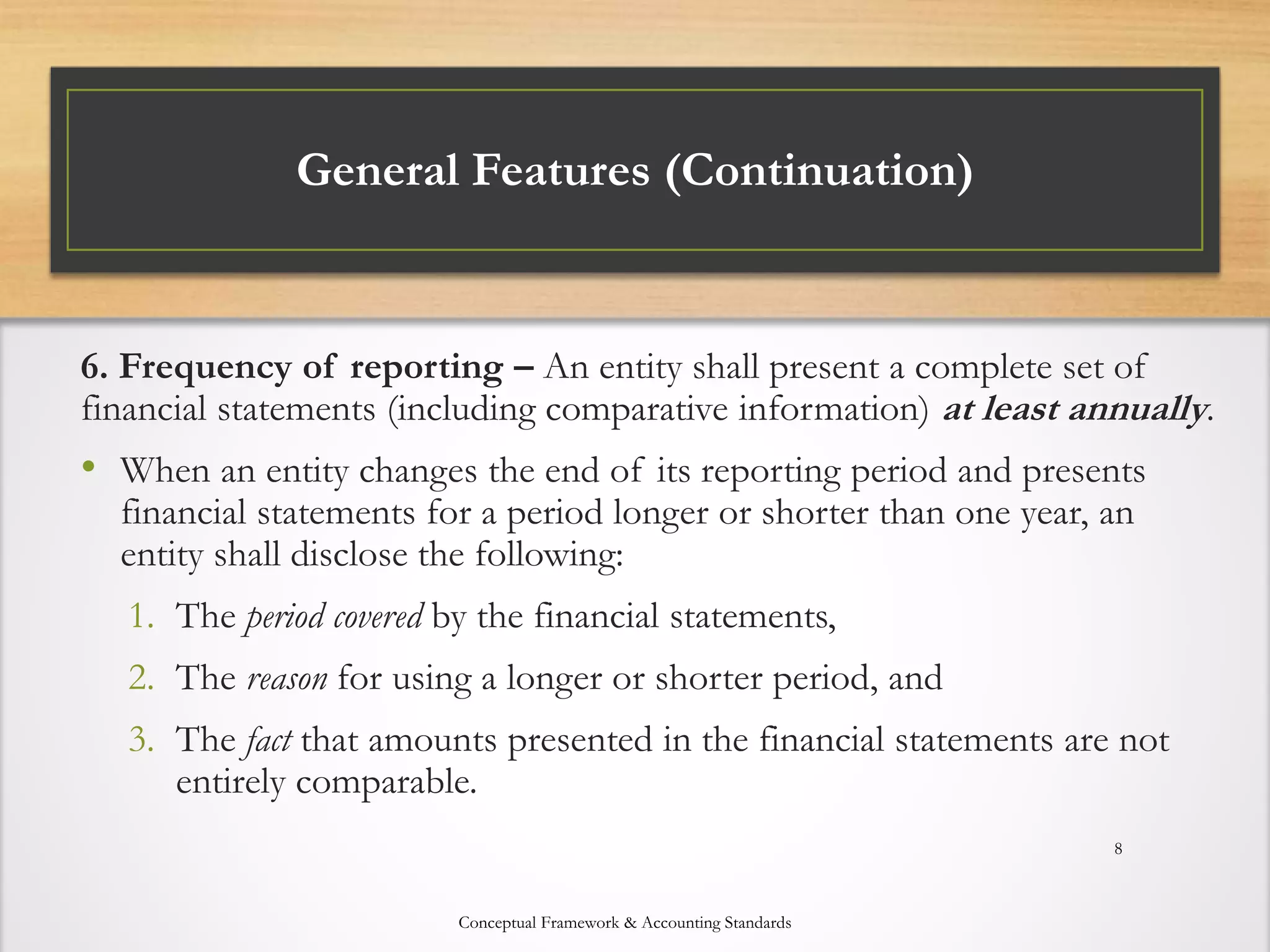 General Features (Continuation)

6. Frequency of reporting – An entity shall present a complete set of financial statements (including comparative information) at least annually.

• When an entity changes the end of its reporting period and presents financial statements for a period longer or shorter than one year, an entity shall disclose the following:

1. The period covered by the financial statements,
2. The reason for using a longer or shorter period, and
3. The fact that amounts presented in the financial statements are not entirely comparable.

8

Conceptual Framework & Accounting Standards